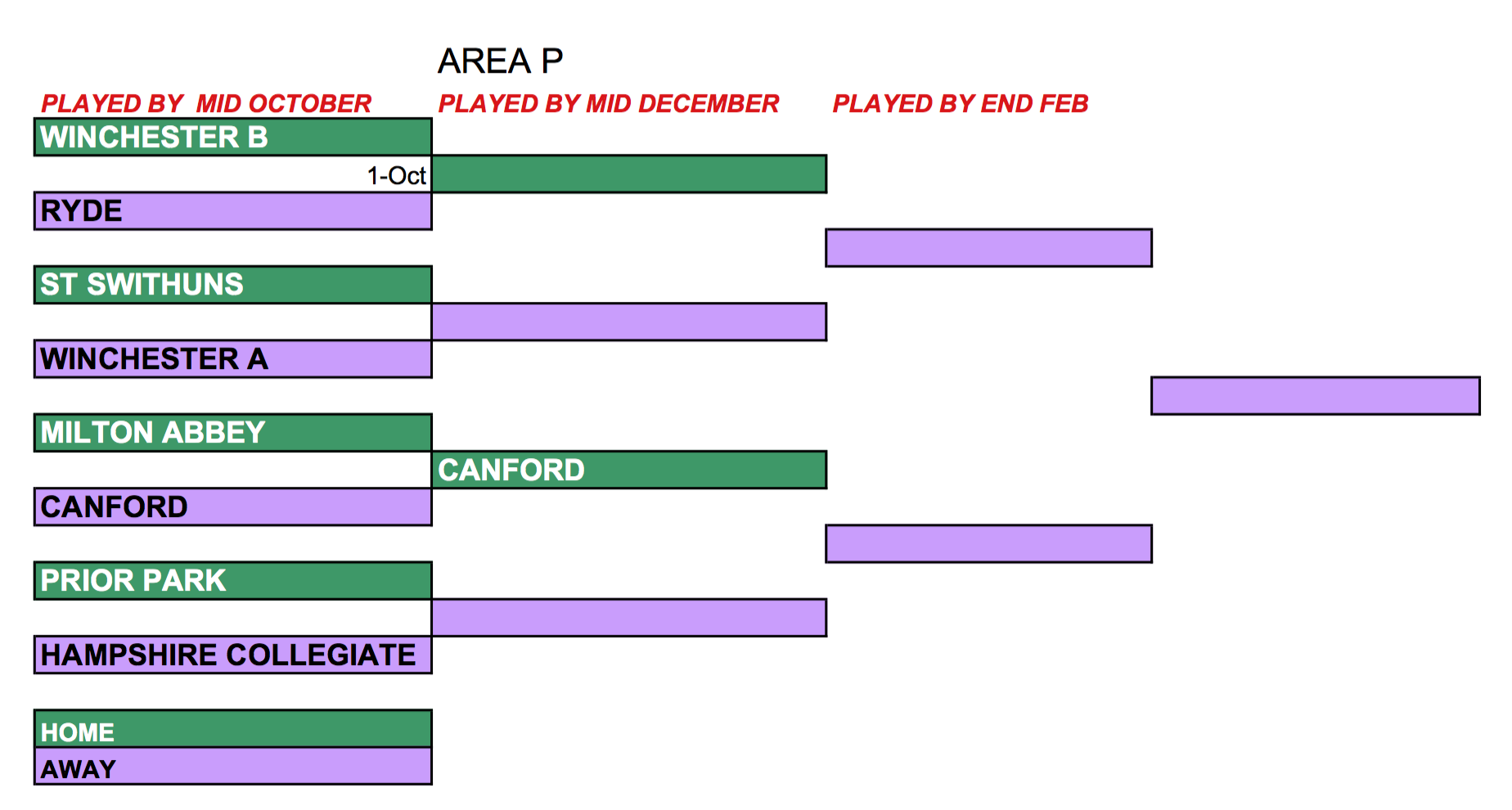 AREA P

PLAYED BY MID OCTOBER

PLAYED BY MID DECEMBER

PLAYED BY END FEB

WINCHESTER B

1-Oct

RYDE

ST SWITHUNS

WINCHESTER A

MILTON ABBEY

CANFORD

CANFORD

PRIOR PARK

HAMPSHIRE COLLEGIATE

HOME

AWAY